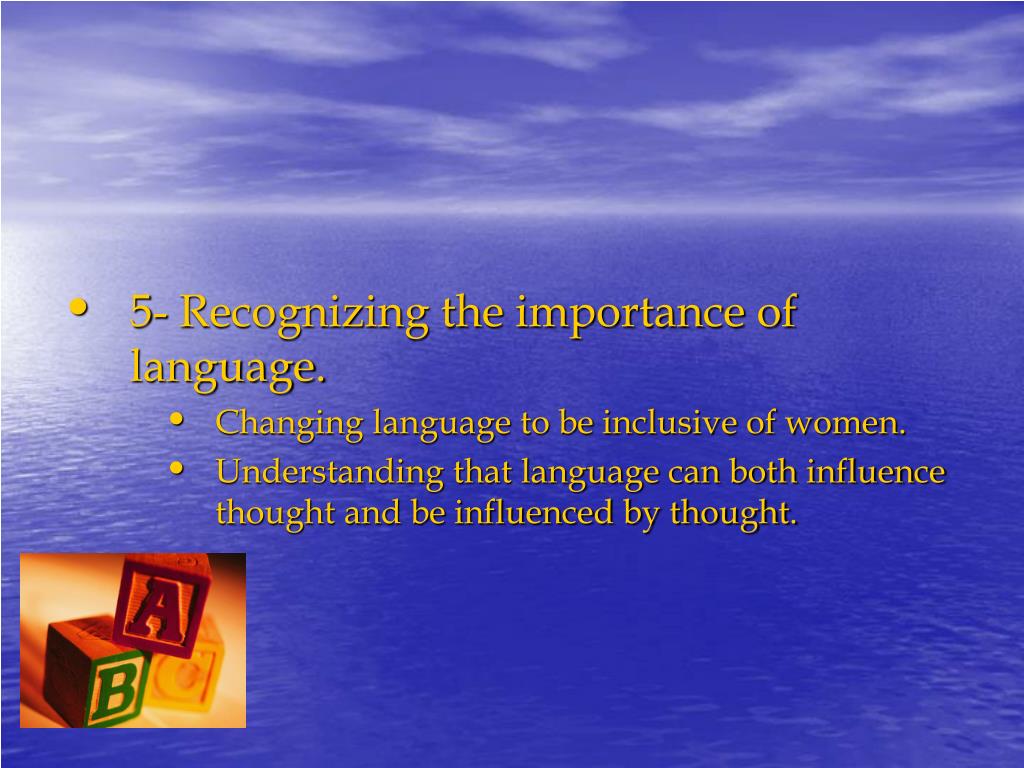 • 5- Recognizing the importance of language.
  • Changing language to be inclusive of women.
  • Understanding that language can both influence thought and be influenced by thought.

A
B
C